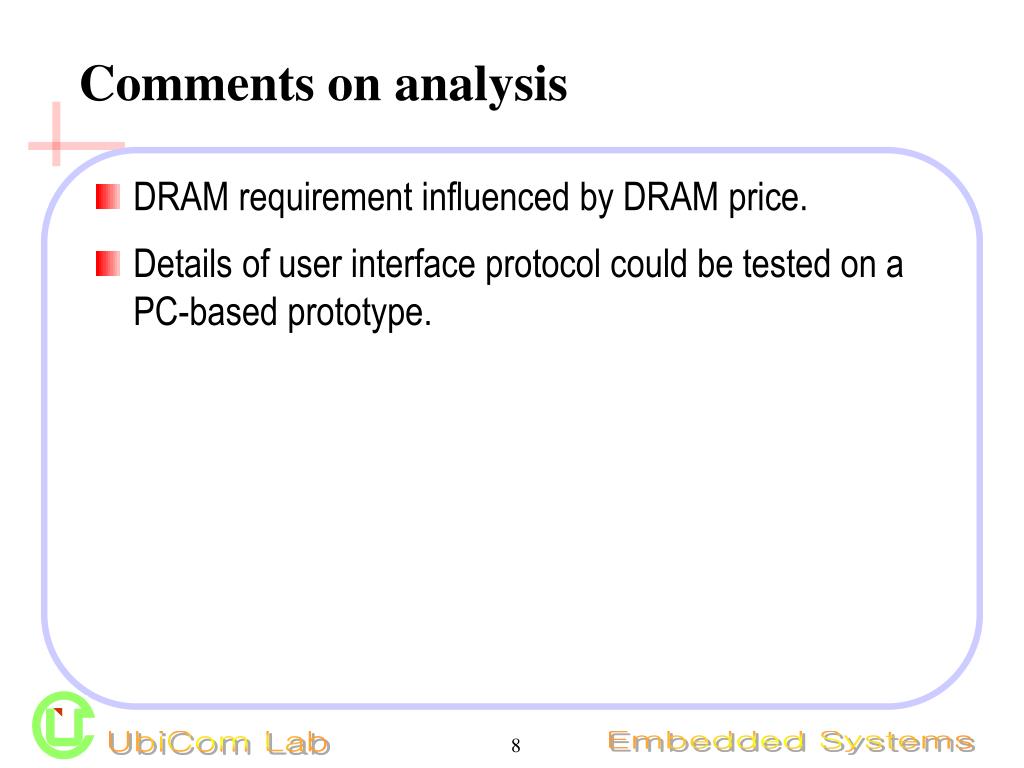 Comments on analysis

DRAM requirement influenced by DRAM price.

Details of user interface protocol could be tested on a PC-based prototype.

UbiCom Lab

8

Embedded Systems